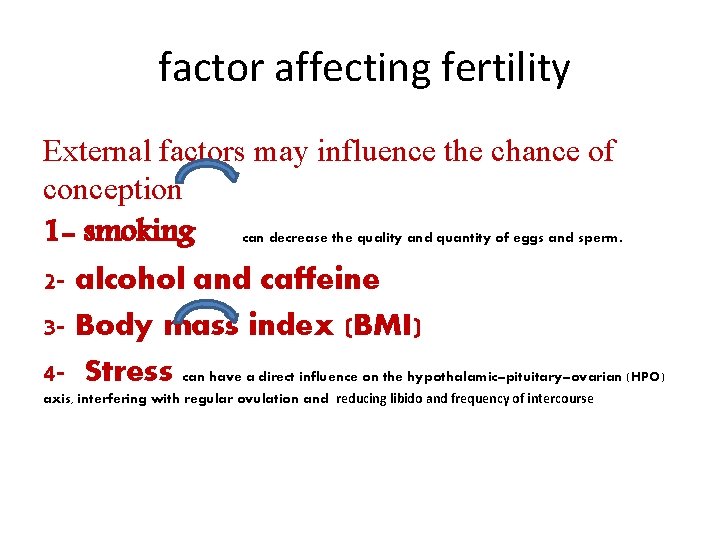 factor affecting fertility

External factors may influence the chance of conception

1- smoking can decrease the quality and quantity of eggs and sperm.

2- alcohol and caffeine

3- Body mass index (BMI)

4- Stress can have a direct influence on the hypothalamic–pituitary–ovarian (HPO) axis, interfering with regular ovulation and reducing libido and frequency of intercourse